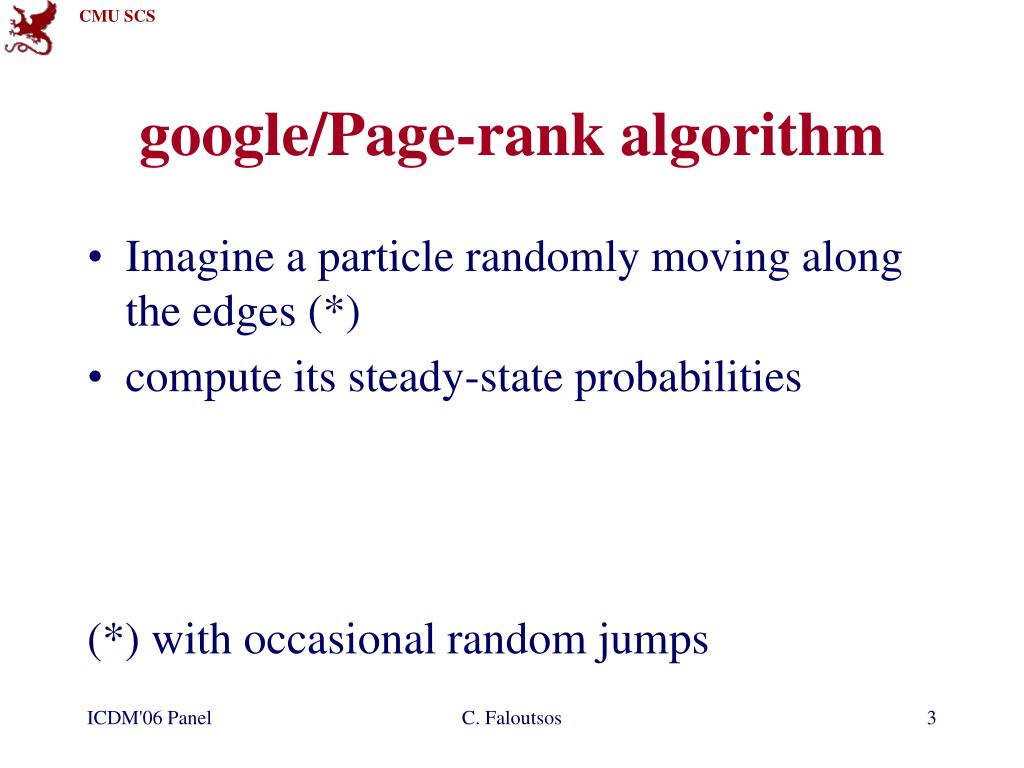 CMU SCS

google/Page-rank algorithm

• Imagine a particle randomly moving along the edges (*)
• compute its steady-state probabilities

(*) with occasional random jumps

ICDM'06 Panel

C. Faloutsos

3